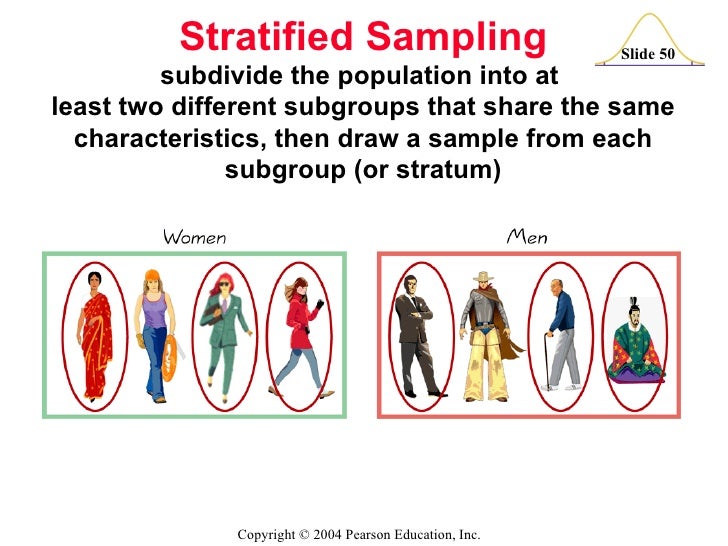 Stratified Sampling

Slide 50

subdivide the population into at least two different subgroups that share the same characteristics, then draw a sample from each subgroup (or stratum)

Women

Men

Copyright © 2004 Pearson Education, Inc.